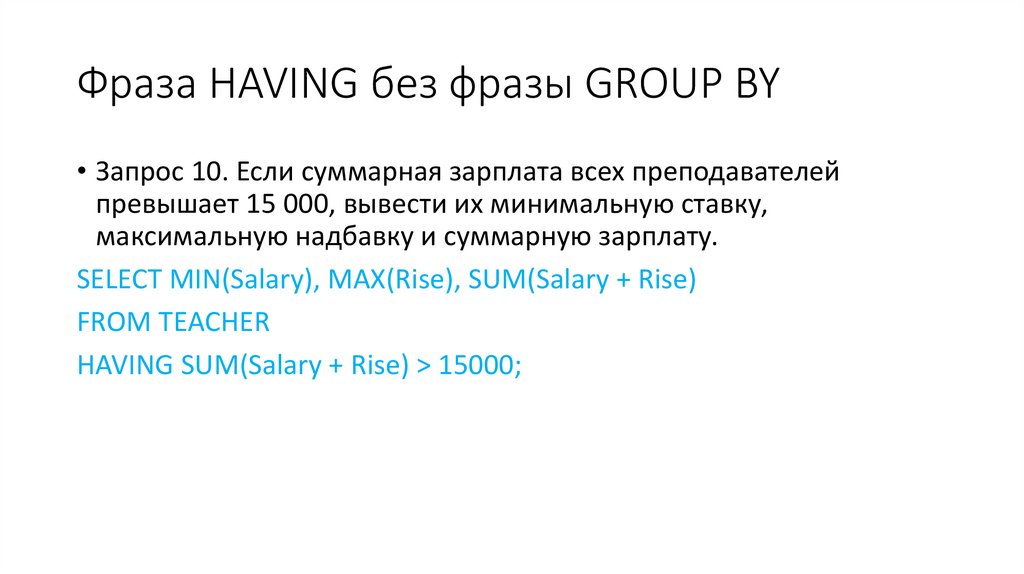 Фраза HAVING без фразы GROUP BY

• Запрос 10. Если суммарная зарплата всех преподавателей превышает 15 000, вывести их минимальную ставку, максимальную надбавку и суммарную зарплату.

SELECT MIN(Salary), MAX(Rise), SUM(Salary + Rise)

FROM TEACHER

HAVING SUM(Salary + Rise) > 15000;